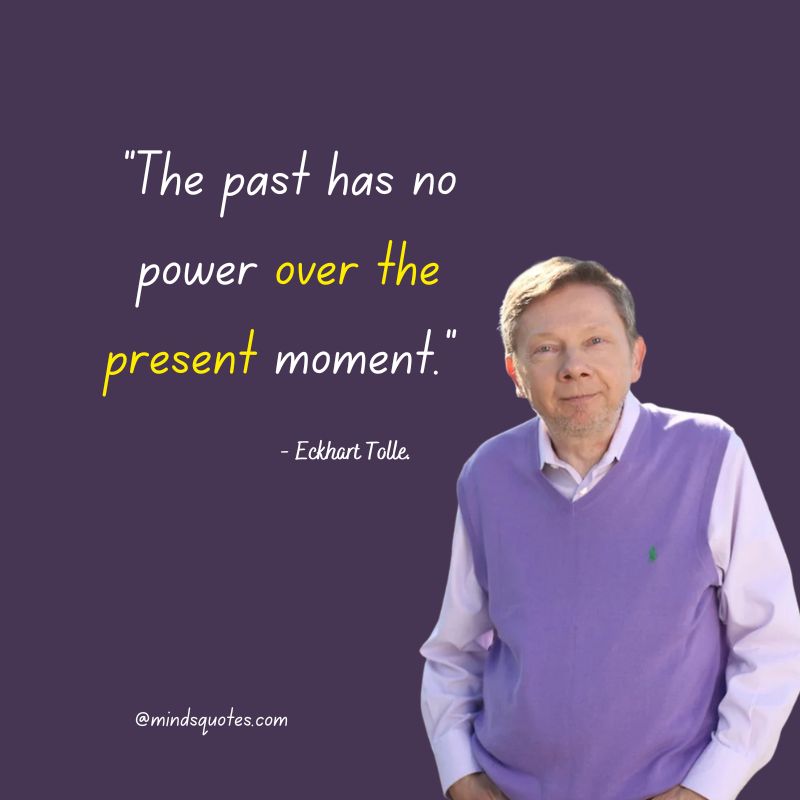 "The past has no power over the present moment."

- Eckhart Tolle.

@mindsquotes.com